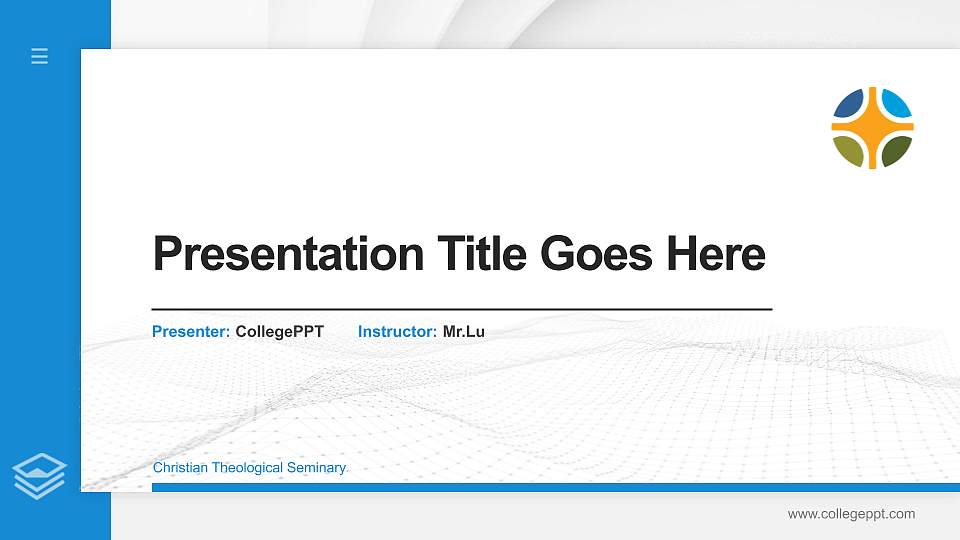 Presentation Title Goes Here

Presenter: CollegePPT Instructor: Mr.Lu

Christian Theological Seminary

www.collegeppt.com